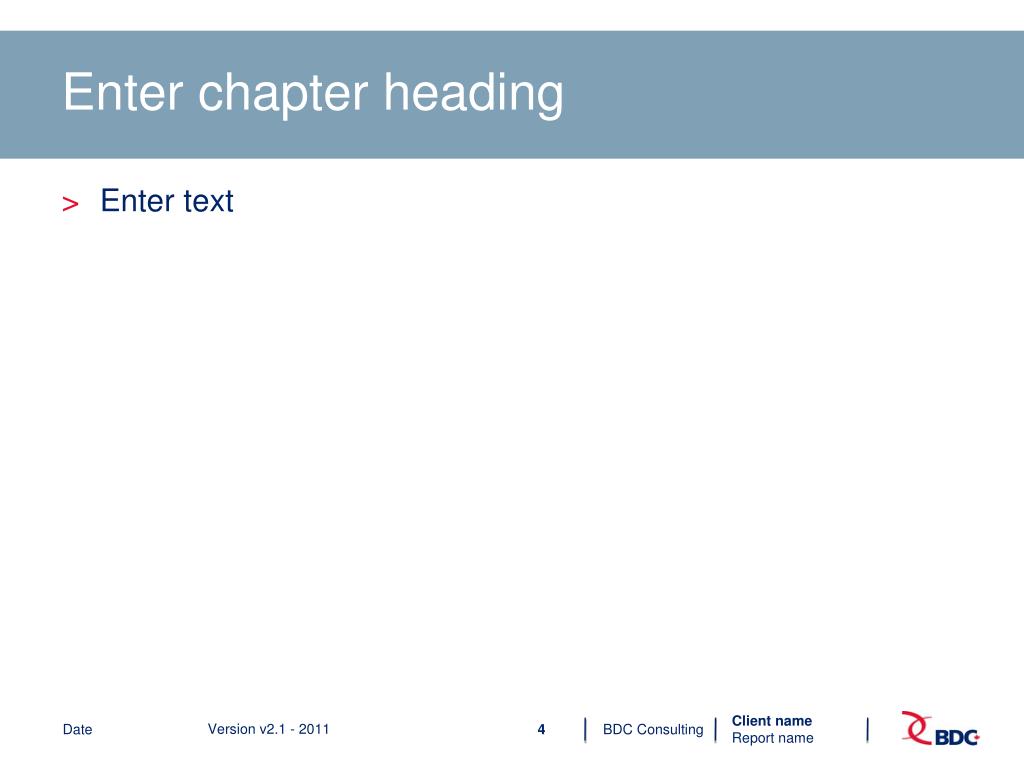 Enter chapter heading

> Enter text

Date

Version v2.1 - 2011

4

BDC Consulting

Client name
Report name

BDC